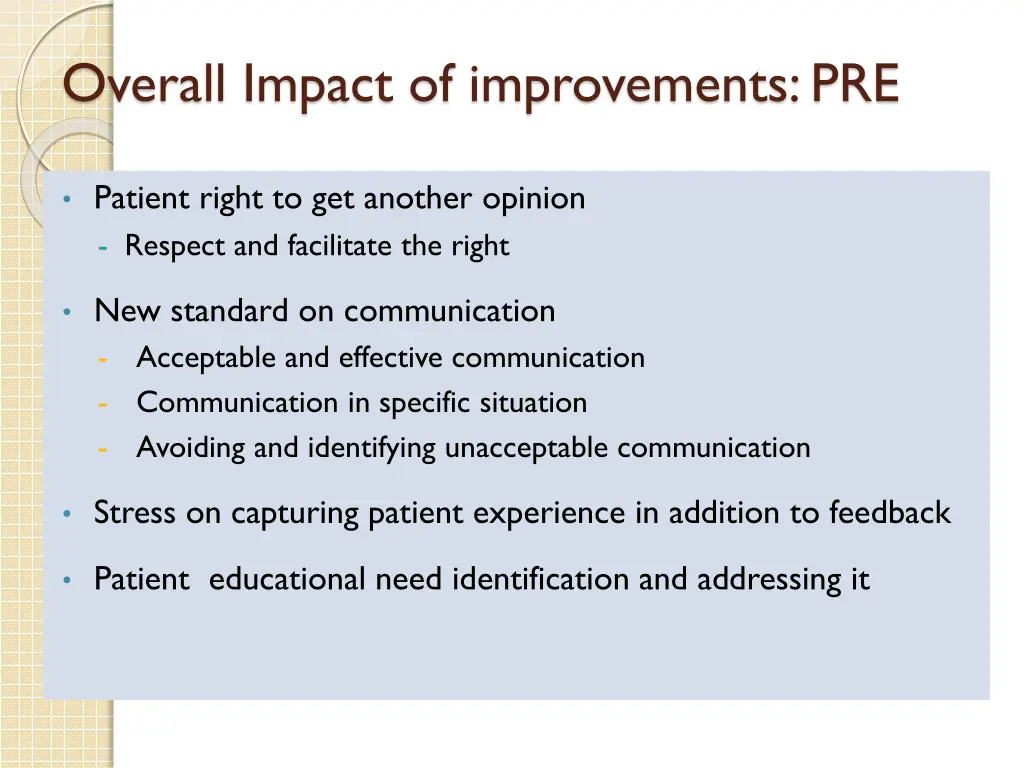 Overall Impact of improvements: PRE

• Patient right to get another opinion
- Respect and facilitate the right

• New standard on communication
- Acceptable and effective communication
- Communication in specific situation
- Avoiding and identifying unacceptable communication

• Stress on capturing patient experience in addition to feedback

• Patient educational need identification and addressing it